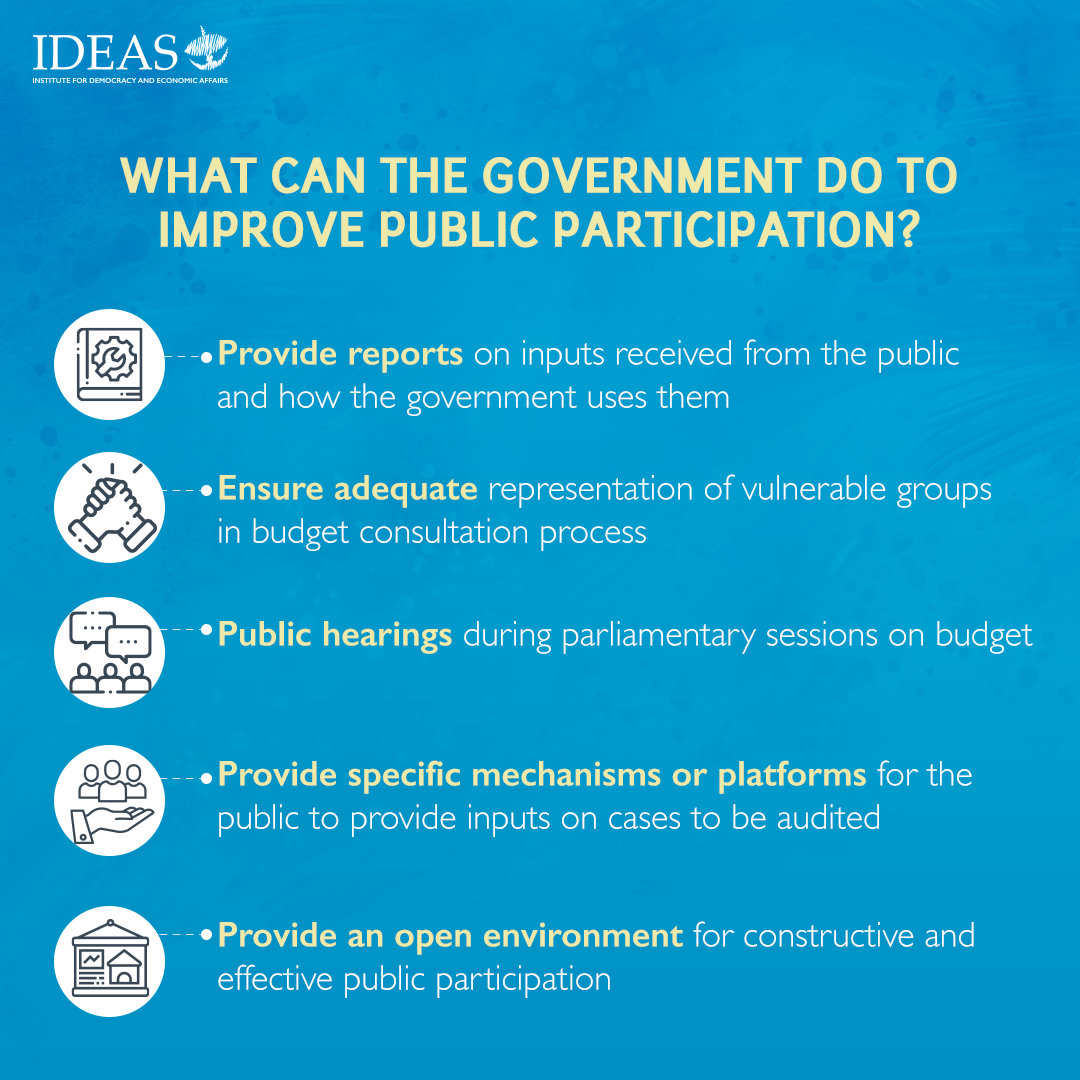 IDEAS
INSTITUTE FOR DEMOCRACY AND ECONOMIC AFFAIRS

WHAT CAN THE GOVERNMENT DO TO IMPROVE PUBLIC PARTICIPATION?

Provide reports on inputs received from the public and how the government uses them

Ensure adequate representation of vulnerable groups in budget consultation process

Public hearings during parliamentary sessions on budget

Provide specific mechanisms or platforms for the public to provide inputs on cases to be audited

Provide an open environment for constructive and effective public participation